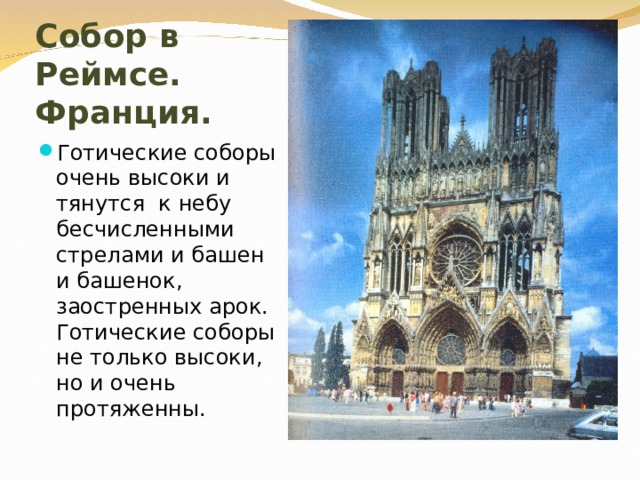 Собор в Реймсе. Франция.

Готические соборы очень высоки и тянутся к небу бесчисленными стрелами и башен и башенок, заостренных арок. Готические соборы не только высоки, но и очень протяженны.